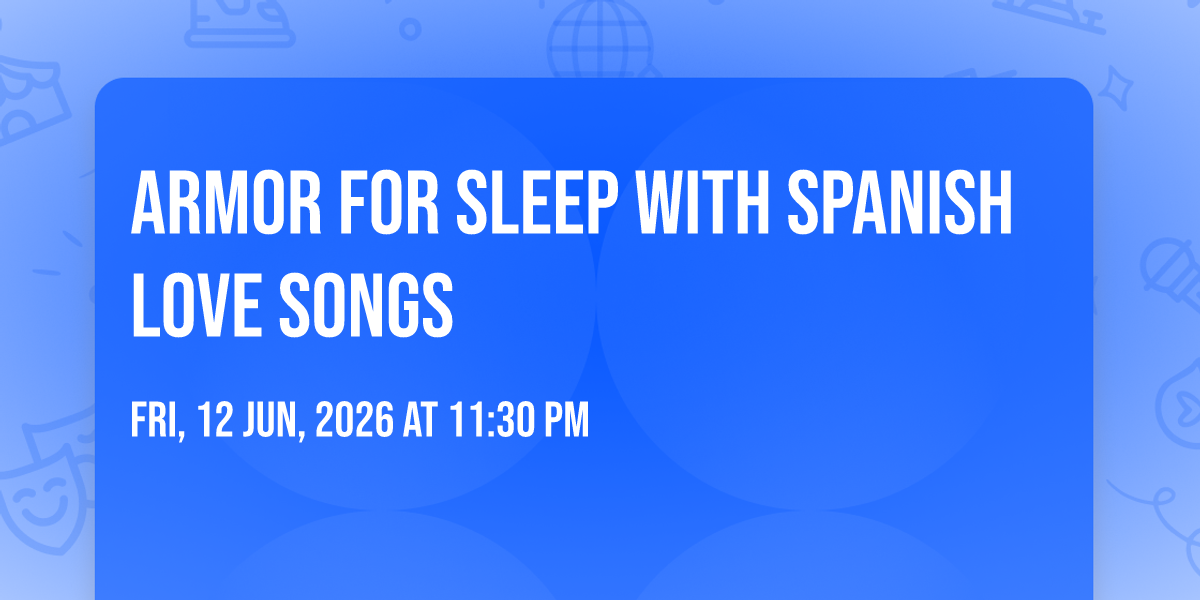 ARMOR FOR SLEEP WITH SPANISH LOVE SONGS

FRI, 12 JUN, 2026 AT 11:30 PM